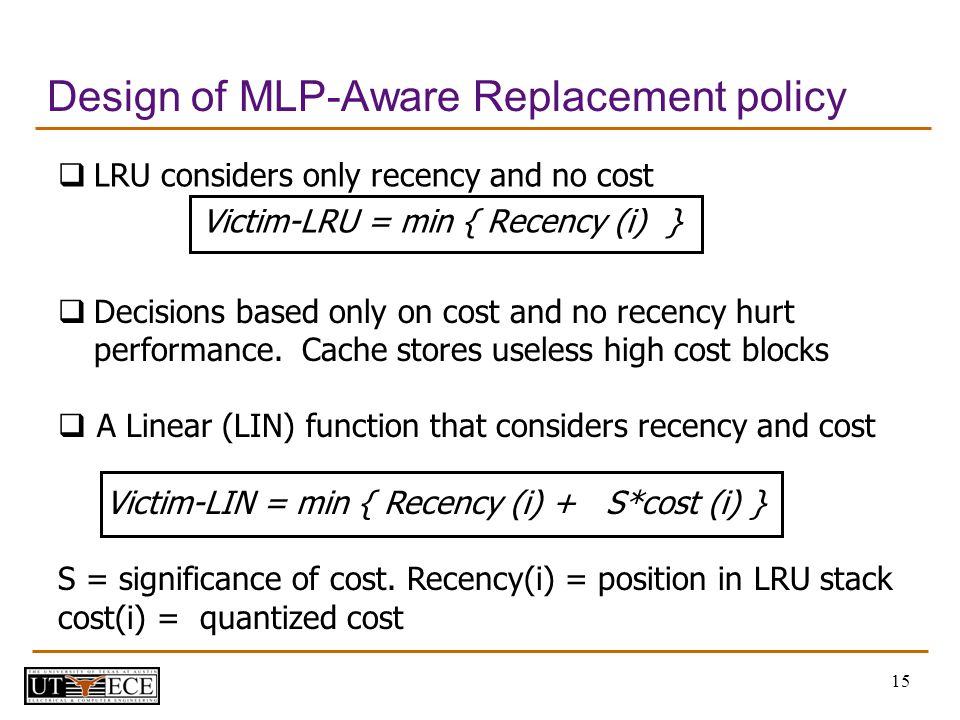 Design of MLP-Aware Replacement policy

❑ LRU considers only recency and no cost

Victim-LRU = min { Recency (i) }

❑ Decisions based only on cost and no recency hurt performance. Cache stores useless high cost blocks

❑ A Linear (LIN) function that considers recency and cost

Victim-LIN = min { Recency (i) + S*cost (i) }

S = significance of cost. Recency(i) = position in LRU stack
cost(i) = quantized cost

THE UNIVERSITY OF TEXAS AT AUSTIN
UT ECE
ELECTRICAL & COMPUTER ENGINEERING

15